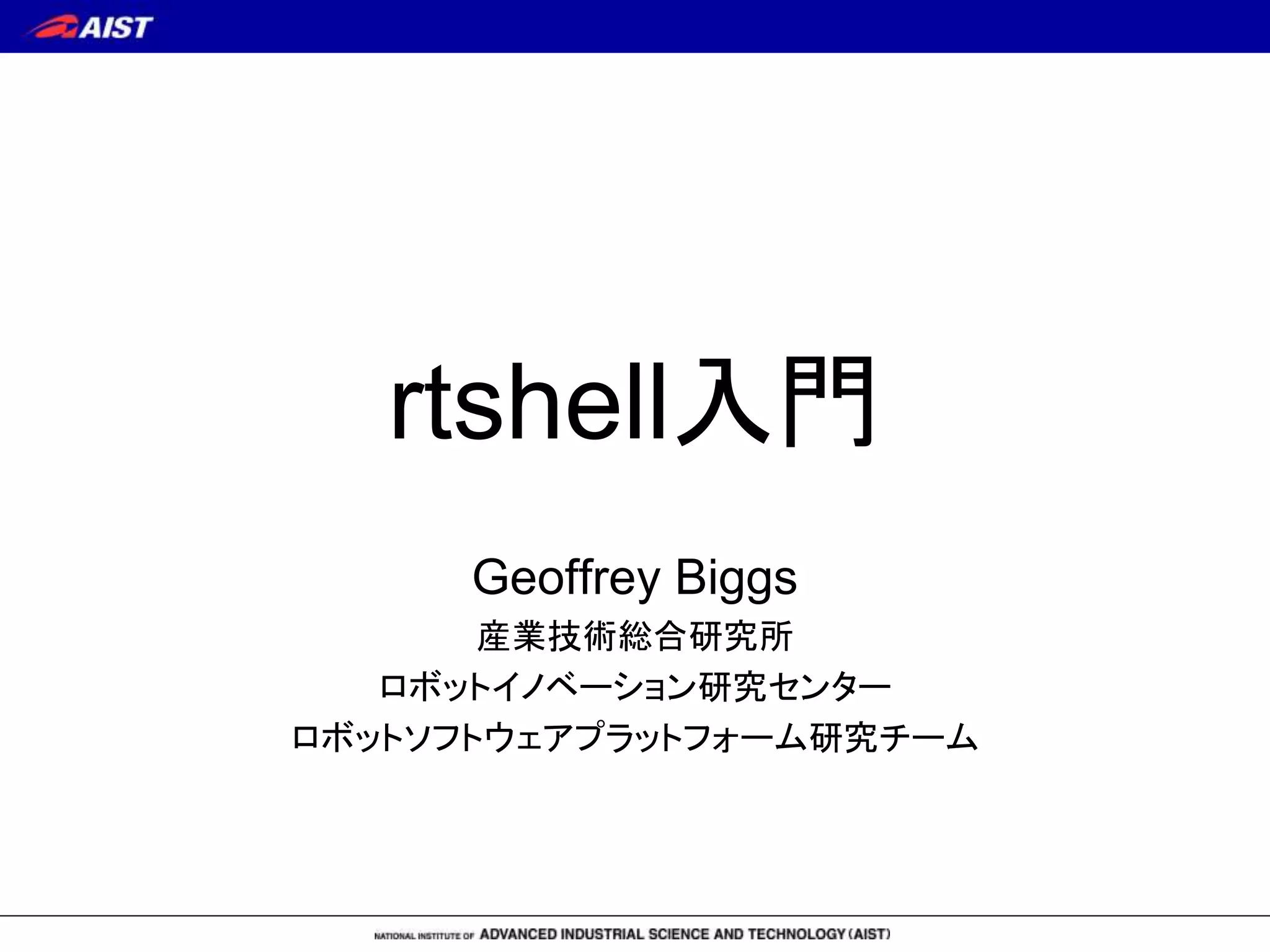 AIST

rtshell入門

Geoffrey Biggs

産業技術総合研究所

ロボットイノベーション研究センター

ロボットソフトウェアプラットフォーム研究チーム

NATIONAL INSTITUTE OF ADVANCED INDUSTRIAL SCIENCE AND TECHNOLOGY (AIST)